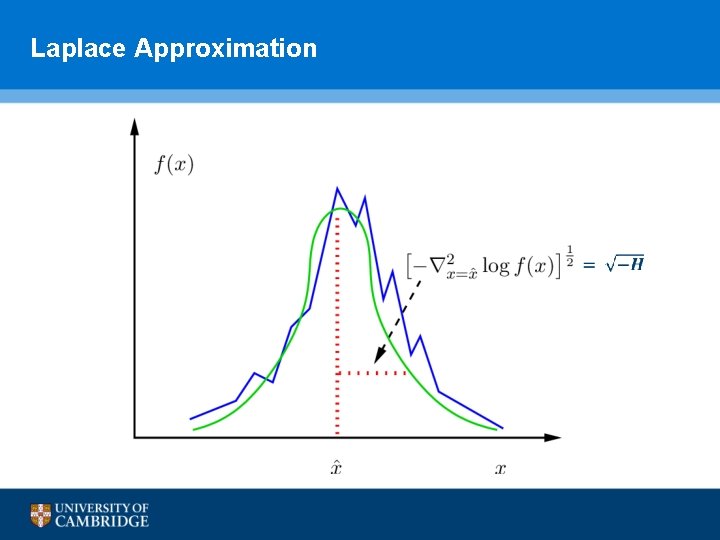 Laplace Approximation

$f(x)$

$\left[-\nabla^2_{x=\hat{x}} \log f(x)\right]^{\frac{1}{2}} = \sqrt{-H}$

$\hat{x}$

$x$

UNIVERSITY OF CAMBRIDGE